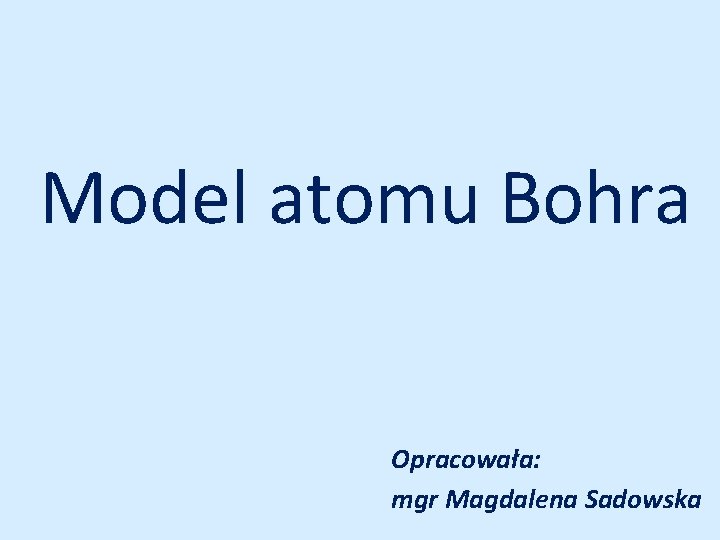 Model atomu Bohra

Opracowała:
mgr Magdalena Sadowska